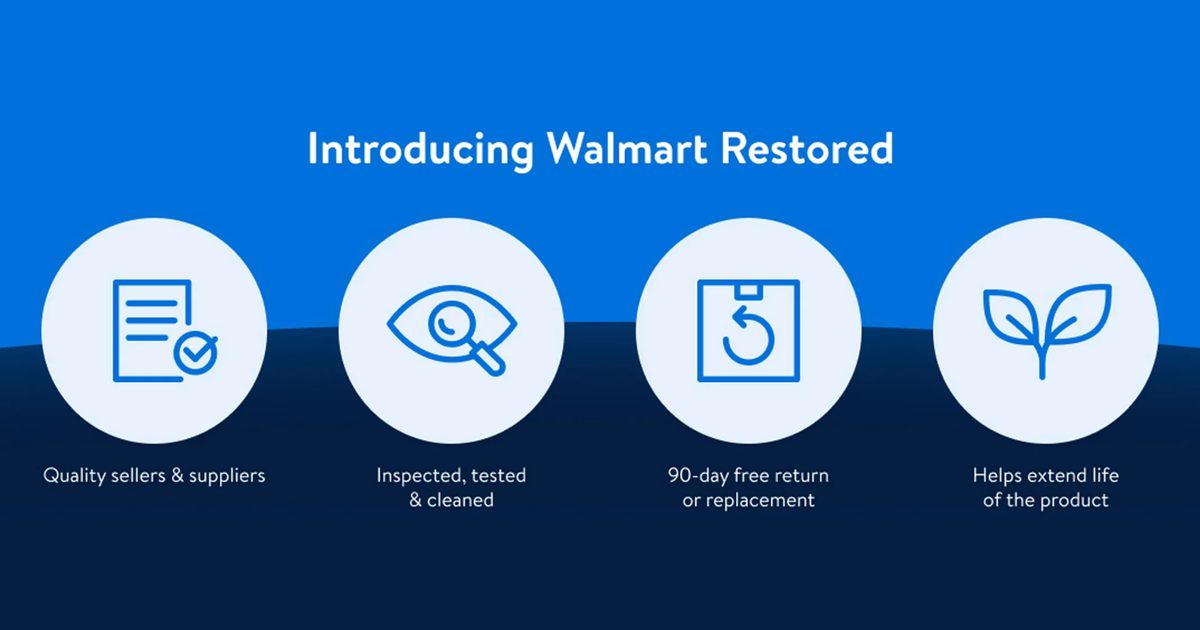 Introducing Walmart Restored

Quality sellers & suppliers

Inspected, tested & cleaned

90-day free return or replacement

Helps extend life of the product